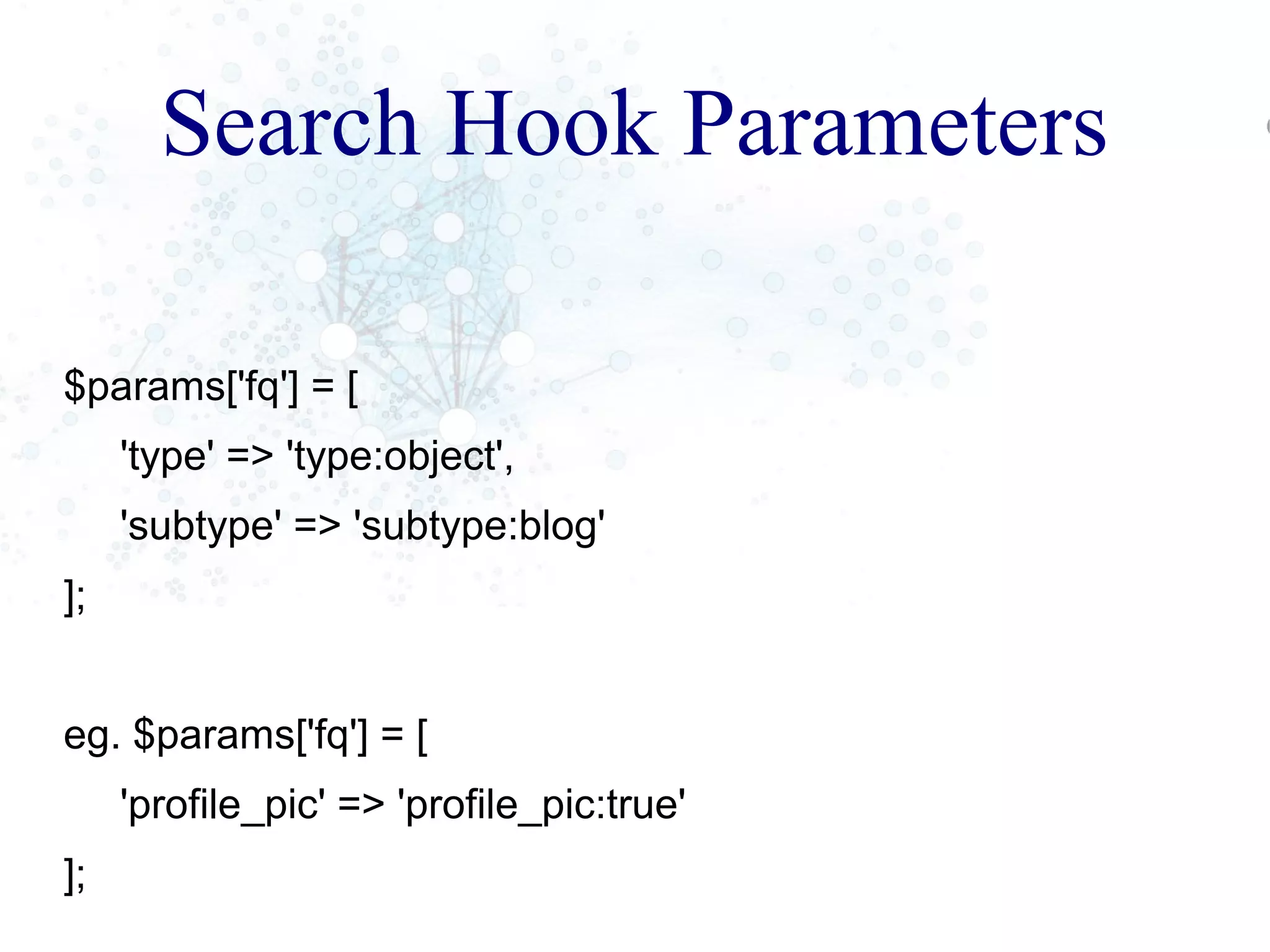 Search Hook Parameters

$params['fq'] = [

'type' => 'type:object',

'subtype' => 'subtype:blog'

];

eg. $params['fq'] = [

'profile_pic' => 'profile_pic:true'

];